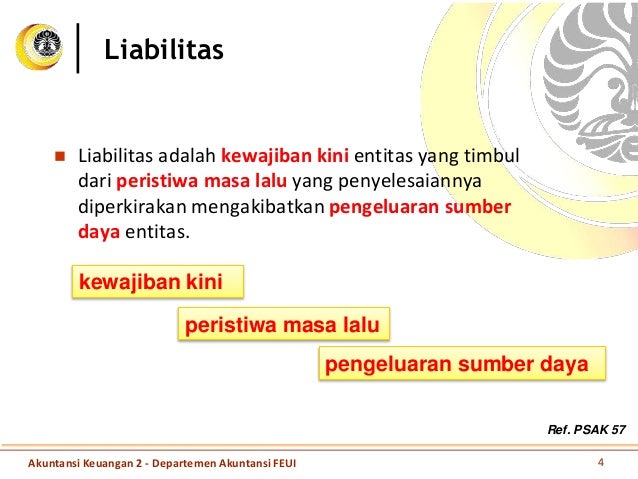 Liabilitas

Liabilitas adalah kewajiban kini entitas yang timbul dari peristiwa masa lalu yang penyelesaiannya diperkirakan mengakibatkan pengeluaran sumber daya entitas.

kewajiban kini

peristiwa masa lalu

pengeluaran sumber daya

Ref. PSAK 57

Akuntansi Keuangan 2 - Departemen Akuntansi FEUI

4